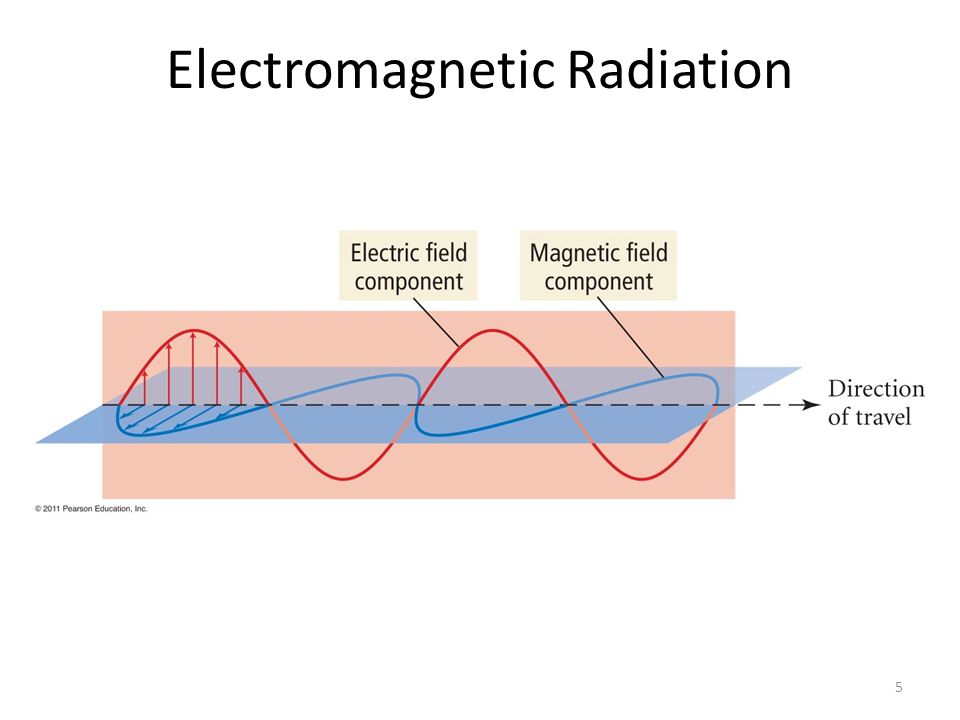 Electromagnetic Radiation

Electric field component

Magnetic field component

Direction of travel

© 2011 Pearson Education, Inc.

5